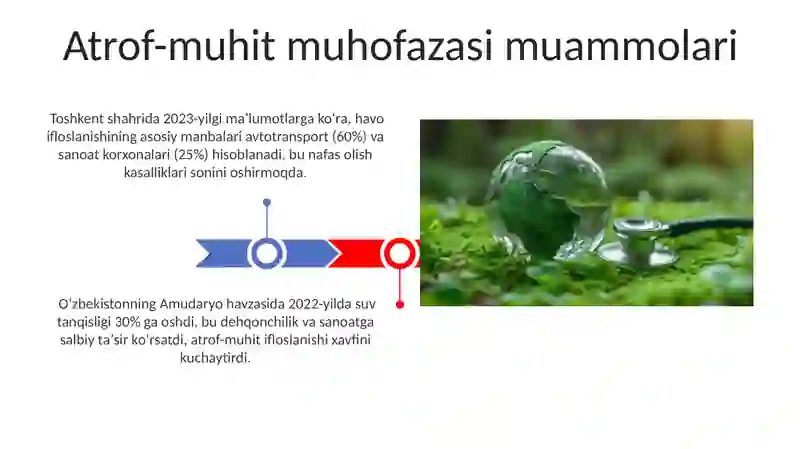 Atrof-muhit muhofazasi muammolari

Toshkent shahrida 2023-yilgi ma'lumotlarga ko'ra, havo ifloslanishining asosiy manbalari avtotransport (60%) va sanoat korxonalari (25%) hisoblanadi, bu nafas olish kasalliklari sonini oshirmoqda.

O'zbekistonning Amudaryo havzasida 2022-yilda suv tanqisligi 30% ga oshdi, bu dehqonchilik va sanoatga salbiy ta'sir ko'rsatdi, atrof-muhit ifloslanishi xavfini kuchaytirdi.